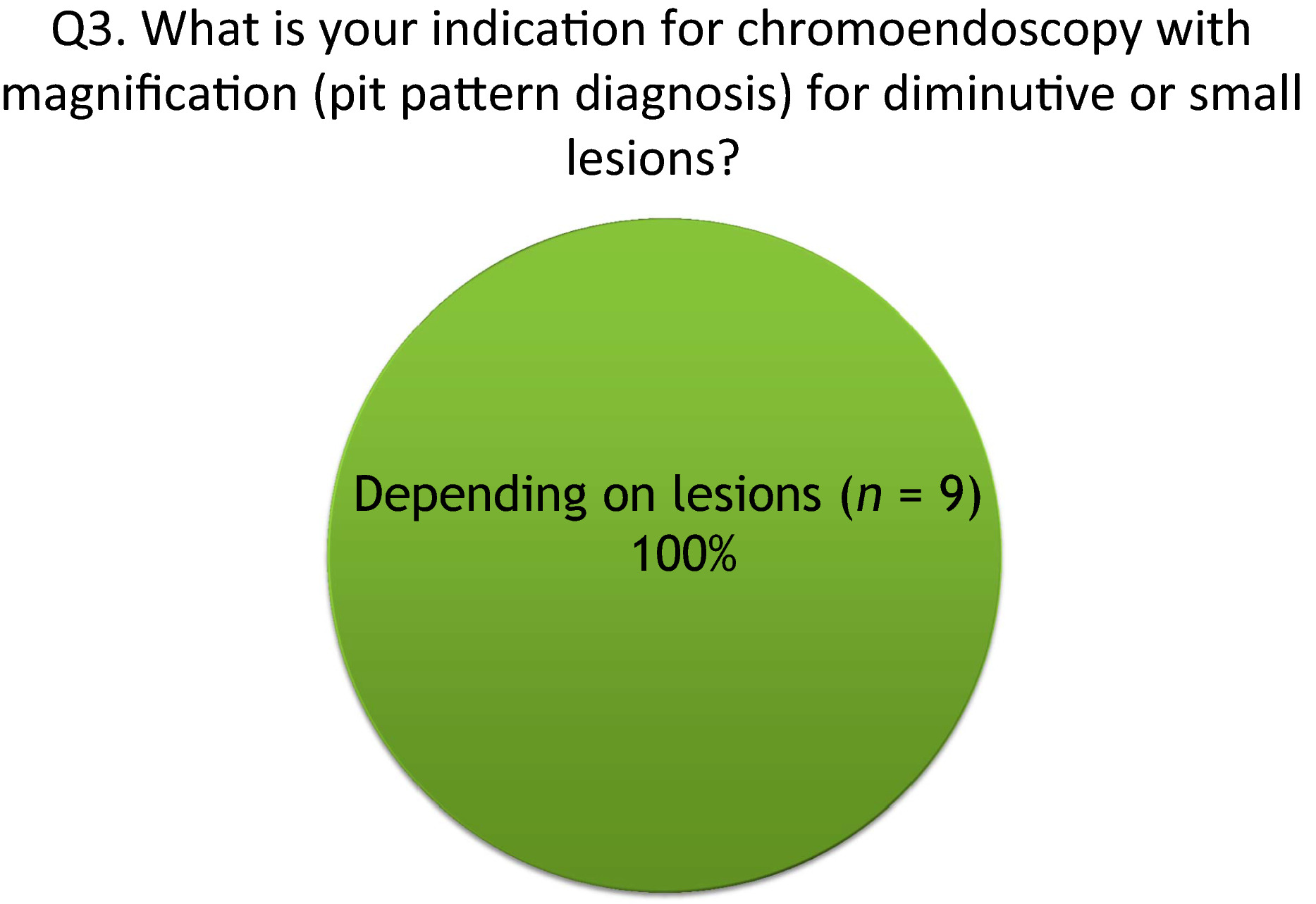 Q3. What is your indication for chromoendoscopy with magnification (pit pattern diagnosis) for diminutive or small lesions?

Depending on lesions ($n$ = 9)
100%